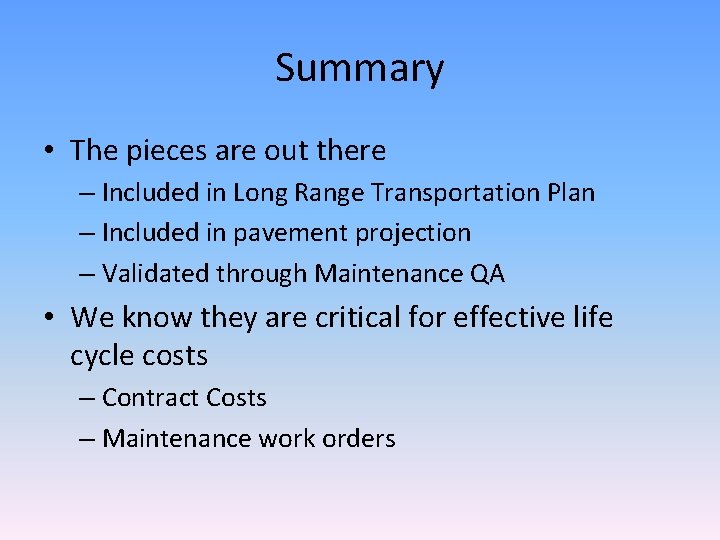 Summary

• The pieces are out there
– Included in Long Range Transportation Plan
– Included in pavement projection
– Validated through Maintenance QA

• We know they are critical for effective life cycle costs
– Contract Costs
– Maintenance work orders